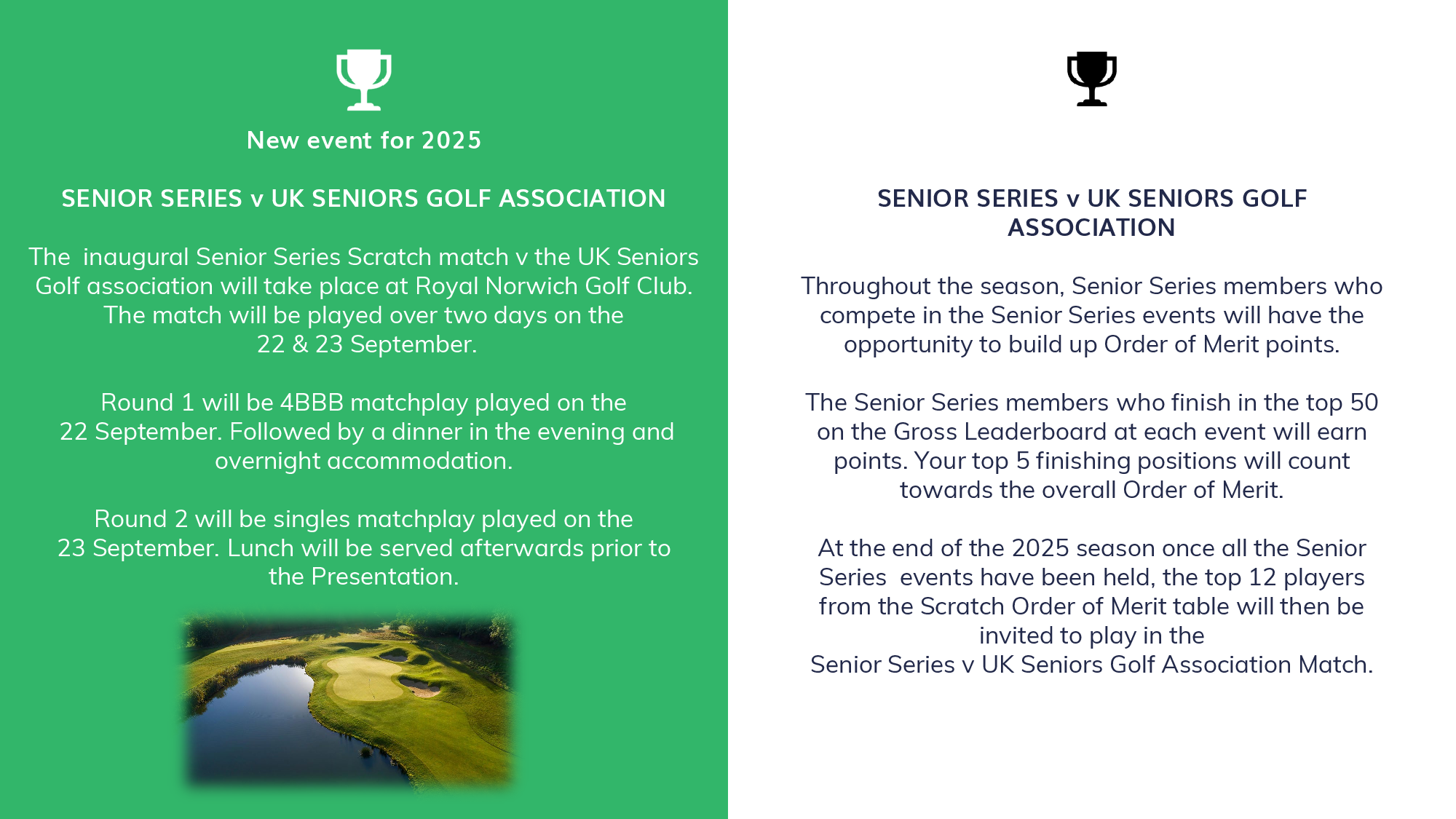 New event for 2025

SENIOR SERIES v UK SENIORS GOLF ASSOCIATION

The inaugural Senior Series Scratch match v the UK Seniors Golf association will take place at Royal Norwich Golf Club. The match will be played over two days on the 22 & 23 September.

Round 1 will be 4BBB matchplay played on the 22 September. Followed by a dinner in the evening and overnight accommodation.

Round 2 will be singles matchplay played on the 23 September. Lunch will be served afterwards prior to the Presentation.

SENIOR SERIES v UK SENIORS GOLF ASSOCIATION

Throughout the season, Senior Series members who compete in the Senior Series events will have the opportunity to build up Order of Merit points.

The Senior Series members who finish in the top 50 on the Gross Leaderboard at each event will earn points. Your top 5 finishing positions will count towards the overall Order of Merit.

At the end of the 2025 season once all the Senior Series events have been held, the top 12 players from the Scratch Order of Merit table will then be invited to play in the Senior Series v UK Seniors Golf Association Match.